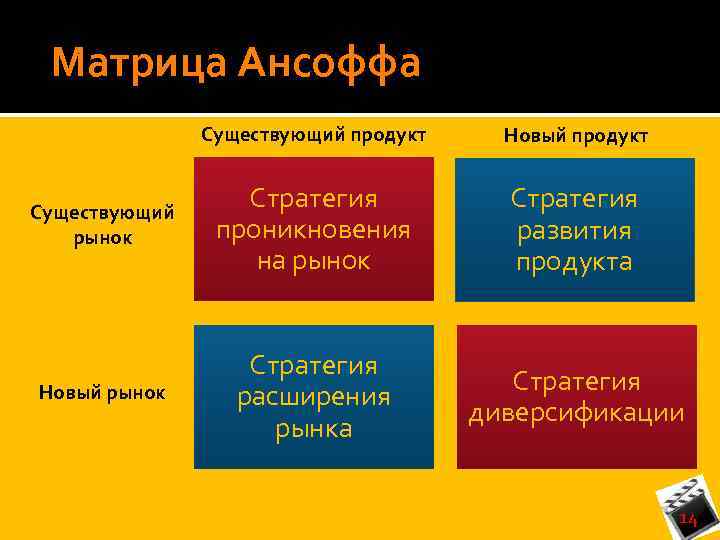 Матрица Ансоффа

| | Существующий продукт | Новый продукт |
|---|---|---|
| Существующий рынок | Стратегия проникновения на рынок | Стратегия развития продукта |
| Новый рынок | Стратегия расширения рынка | Стратегия диверсификации |

14